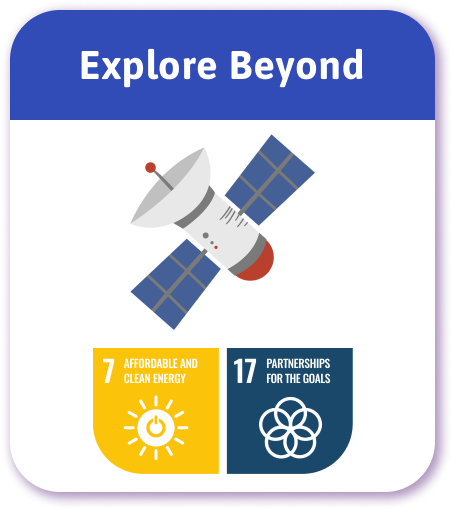 Explore Beyond

7 AFFORDABLE AND CLEAN ENERGY

17 PARTNERSHIPS FOR THE GOALS